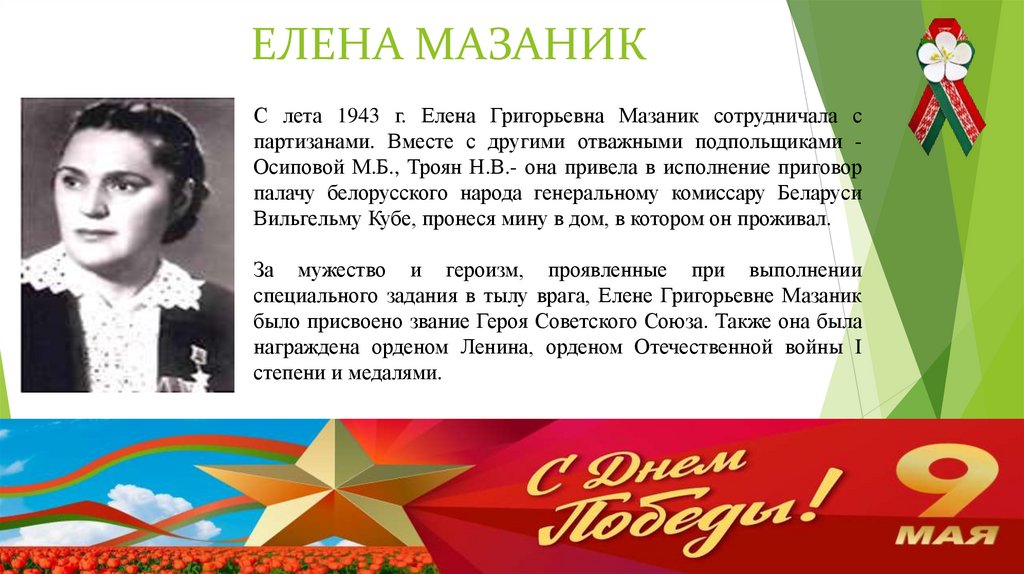 ЕЛЕНА МАЗАНИК

С лета 1943 г. Елена Григорьевна Мазаник сотрудничала с партизанами. Вместе с другими отважными подпольщиками - Осиповой М.Б., Троян Н.В.- она привела в исполнение приговор палачу белорусского народа генеральному комиссару Беларуси Вильгельму Кубе, пронеся мину в дом, в котором он проживал.

За мужество и героизм, проявленные при выполнении специального задания в тылу врага, Елене Григорьевне Мазаник было присвоено звание Героя Советского Союза. Также она была награждена орденом Ленина, орденом Отечественной войны I степени и медалями.

С Днем Победы!

9 МАЯ